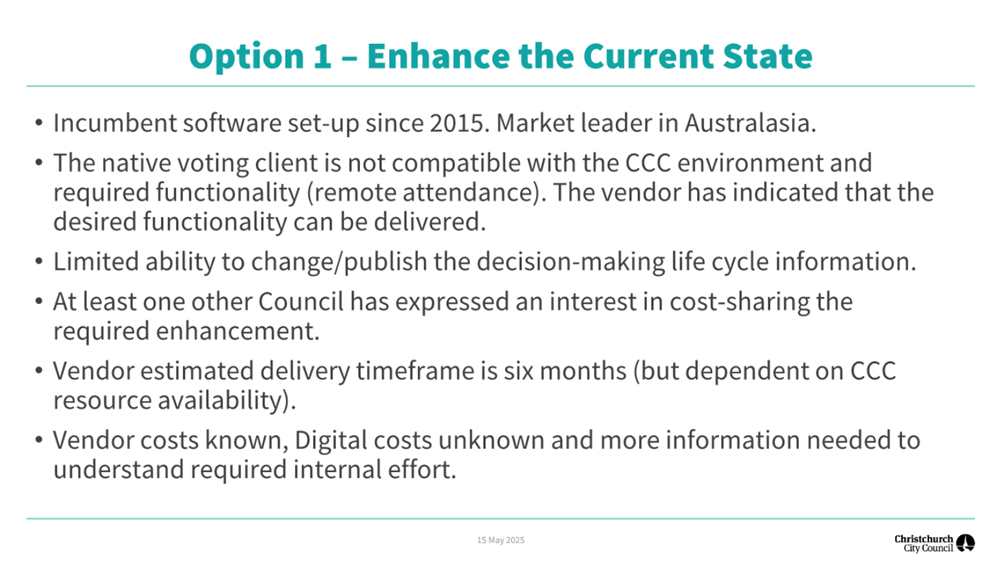 Option 1 – Enhance the Current State

• Incumbent software set-up since 2015. Market leader in Australasia.

• The native voting client is not compatible with the CCC environment and required functionality (remote attendance). The vendor has indicated that the desired functionality can be delivered.

• Limited ability to change/publish the decision-making life cycle information.

• At least one other Council has expressed an interest in cost-sharing the required enhancement.

• Vendor estimated delivery timeframe is six months (but dependent on CCC resource availability).

• Vendor costs known, Digital costs unknown and more information needed to understand required internal effort.

15 May 2025

Christchurch City Council